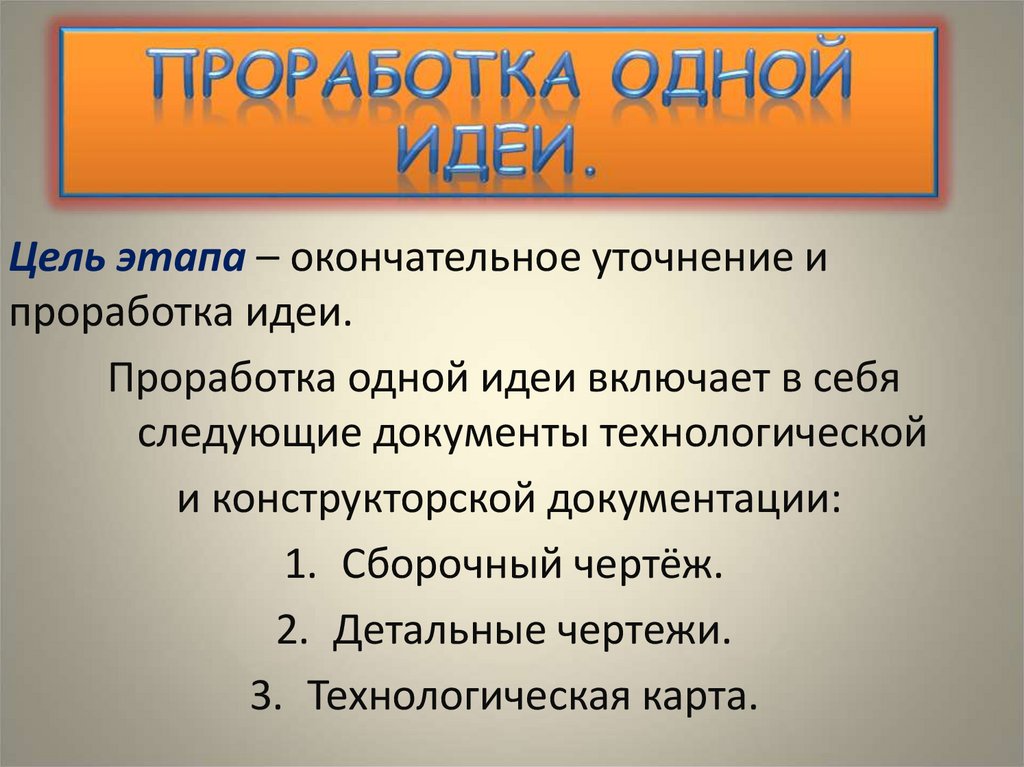 ПРОРАБОТКА ОДНОЙ ИДЕИ.

Цель этапа – окончательное уточнение и проработка идеи.

Проработка одной идеи включает в себя следующие документы технологической и конструкторской документации:

1. Сборочный чертёж.
2. Детальные чертежи.
3. Технологическая карта.